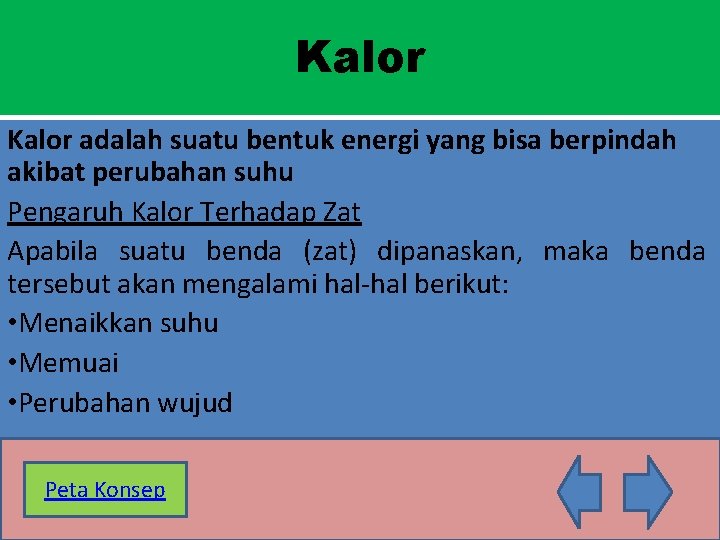 Kalor

Kalor adalah suatu bentuk energi yang bisa berpindah akibat perubahan suhu

Pengaruh Kalor Terhadap Zat

Apabila suatu benda (zat) dipanaskan, maka benda tersebut akan mengalami hal-hal berikut:

•Menaikkan suhu

•Memuai

•Perubahan wujud

Peta Konsep